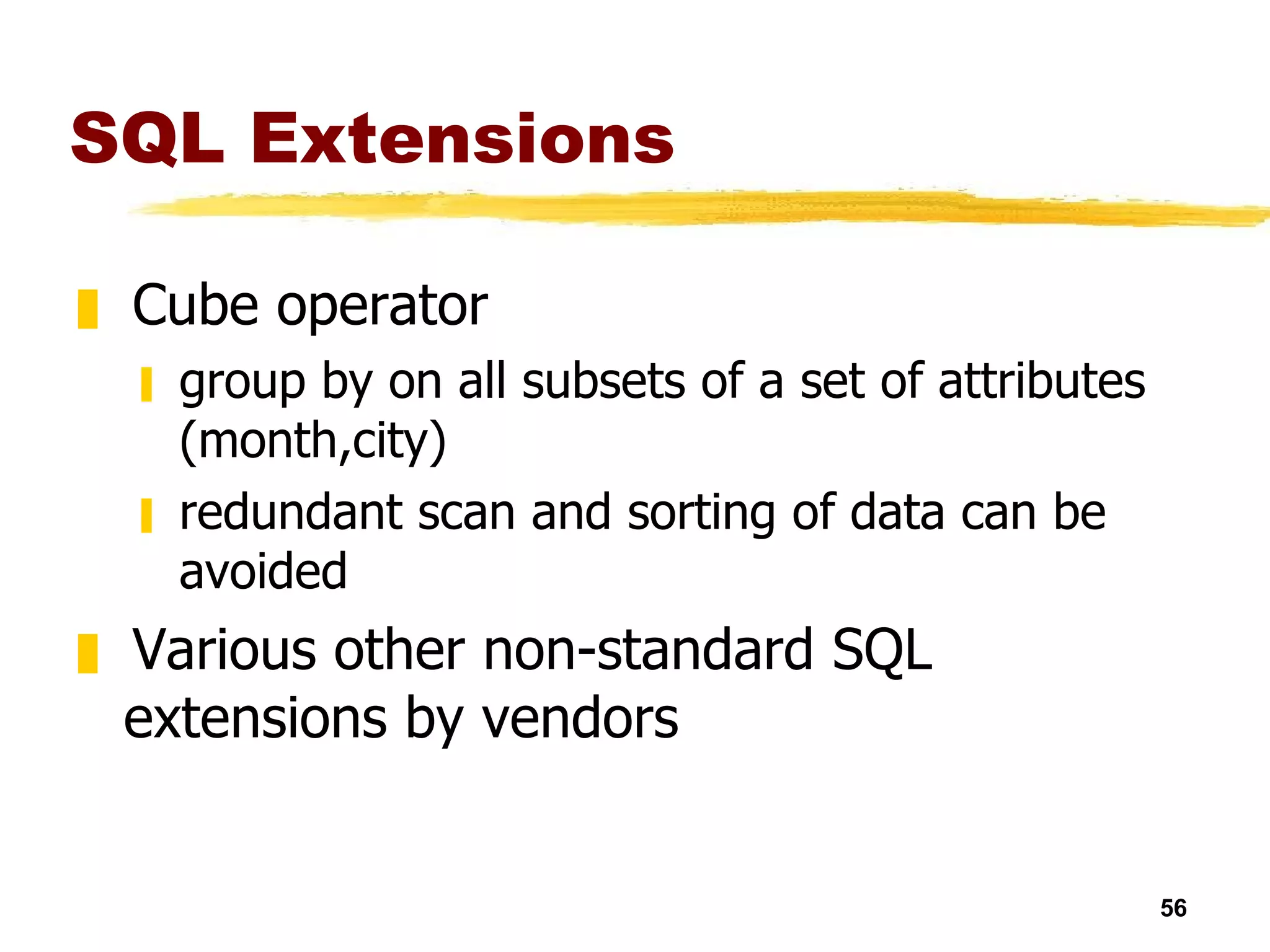 SQL Extensions

Cube operator

group by on all subsets of a set of attributes (month,city)

redundant scan and sorting of data can be avoided

Various other non-standard SQL extensions by vendors

56